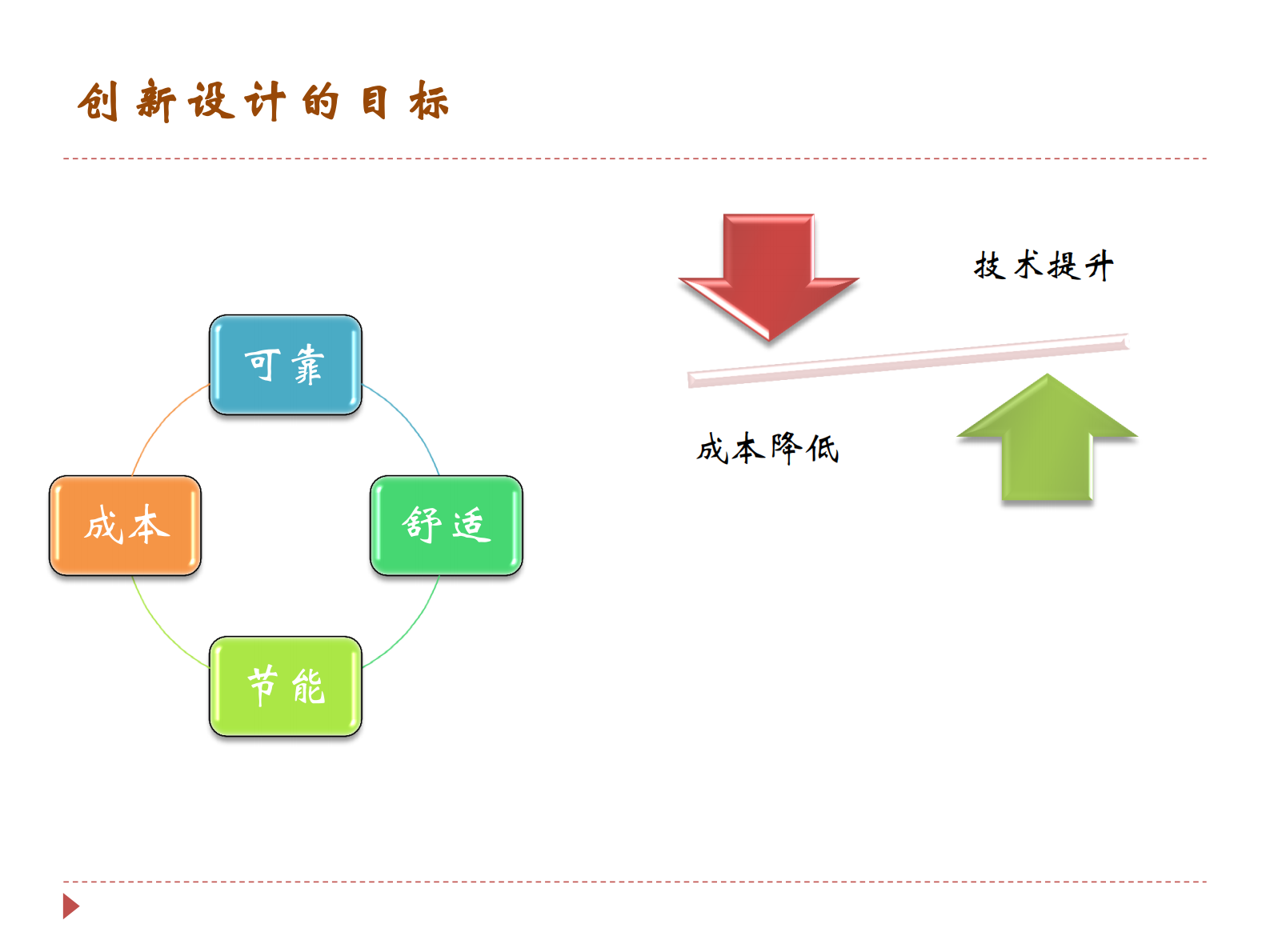 创新设计的目标

可靠

成本

舒适

节能

技术提升

成本降低